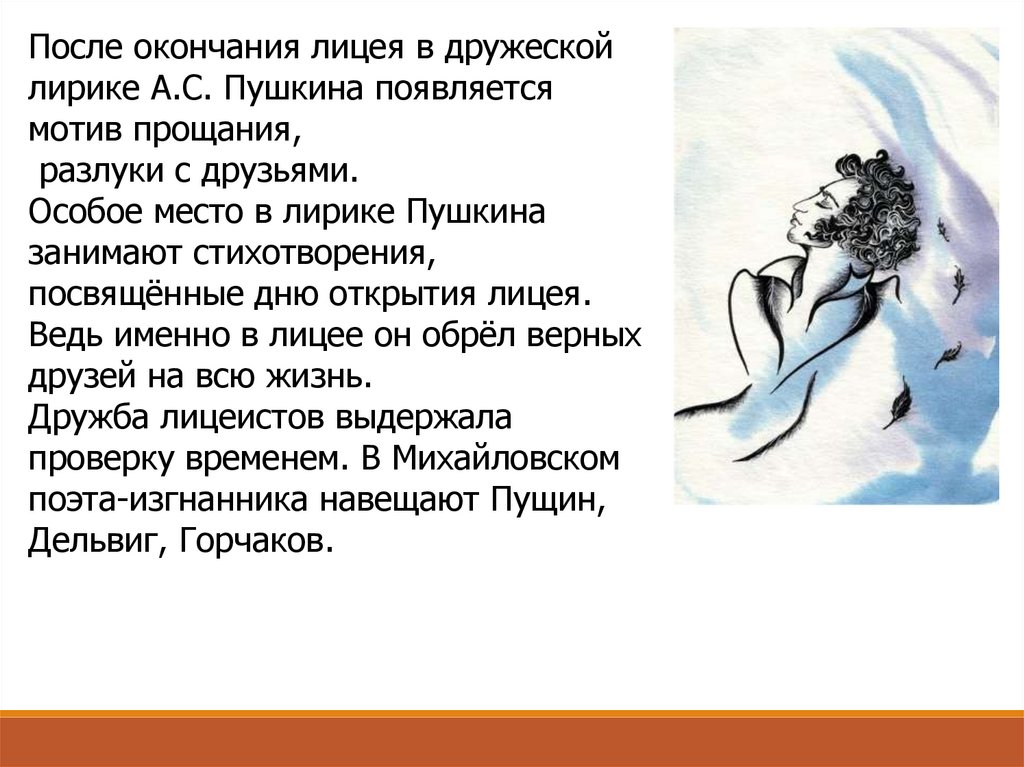 После окончания лицея в дружеской лирике А.С. Пушкина появляется мотив прощания,
 разлуки с друзьями.
Особое место в лирике Пушкина занимают стихотворения, посвящённые дню открытия лицея. Ведь именно в лицее он обрёл верных друзей на всю жизнь.
Дружба лицеистов выдержала проверку временем. В Михайловском поэта-изгнанника навещают Пущин, Дельвиг, Горчаков.